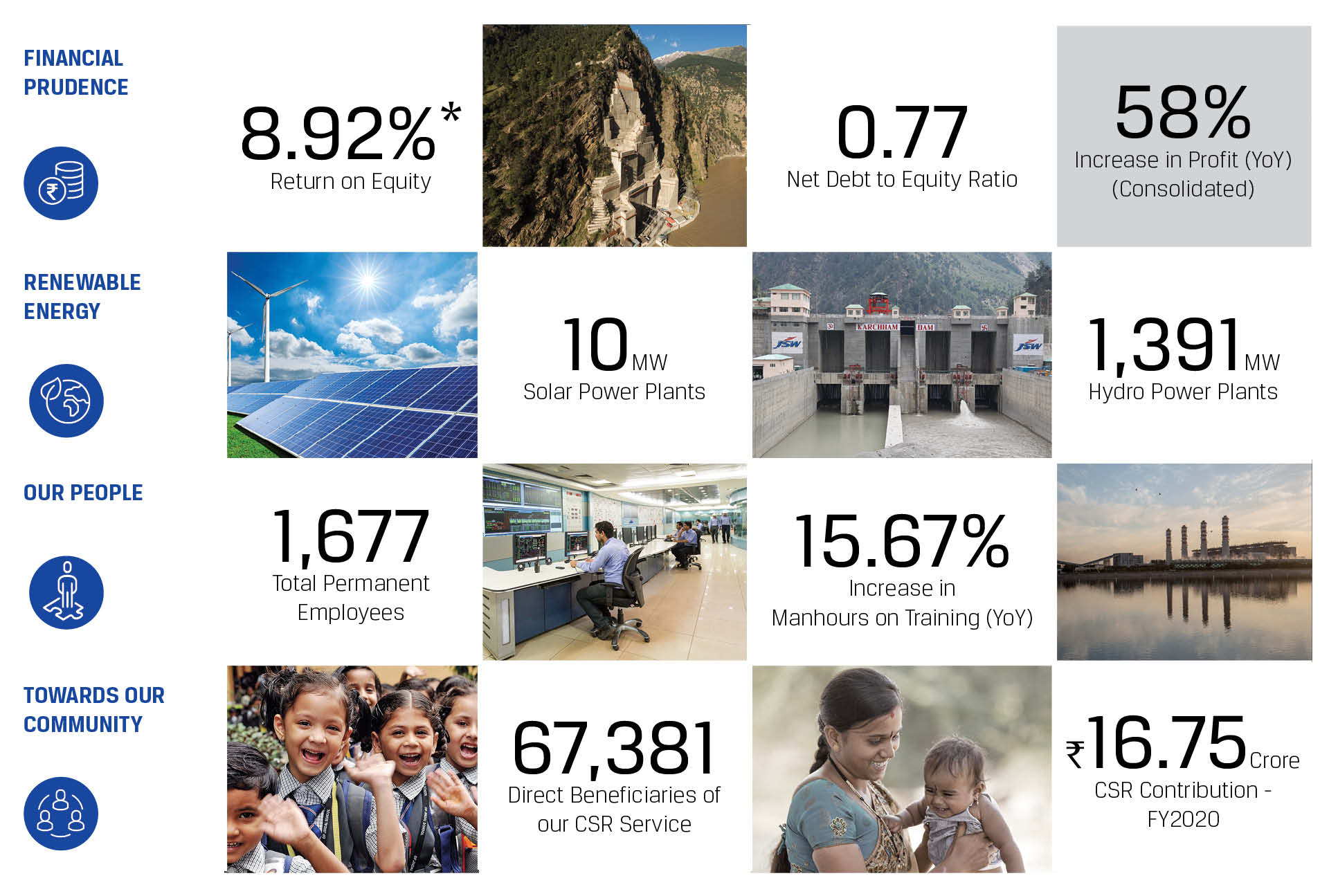 FINANCIAL PRUDENCE

8.92%*
Return on Equity

0.77
Net Debt to Equity Ratio

58%
Increase in Profit (YoY) (Consolidated)

RENEWABLE ENERGY

10 MW
Solar Power Plants

KARCHHAM DAM
JSW JSW

1,391 MW
Hydro Power Plants

OUR PEOPLE

1,677
Total Permanent Employees

15.67%
Increase in Manhours on Training (YoY)

TOWARDS OUR COMMUNITY

67,381
Direct Beneficiaries of our CSR Service

₹16.75 Crore
CSR Contribution - FY2020